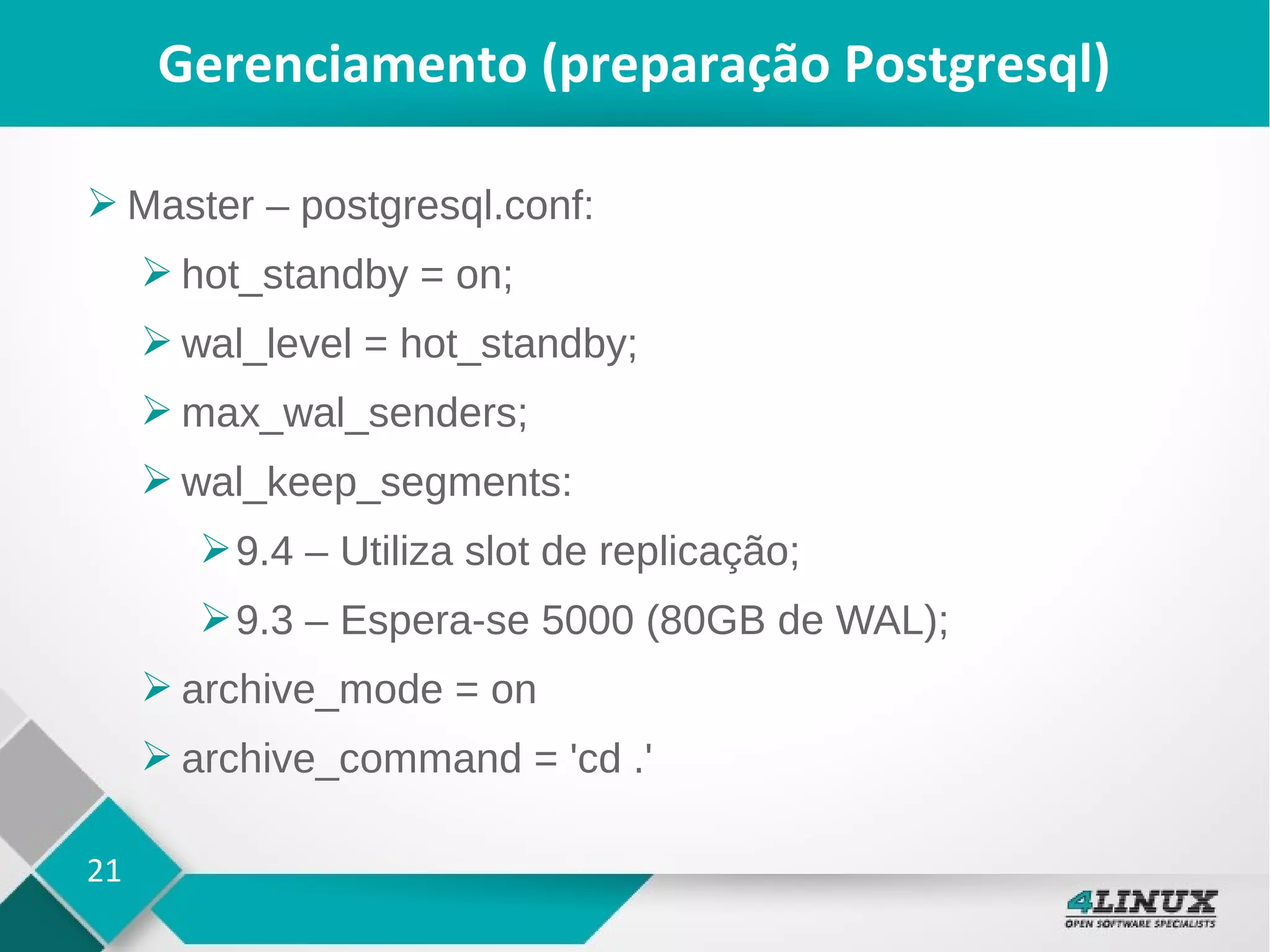 Gerenciamento (preparação Postgresql)

➢ Master – postgresql.conf:

➢ hot_standby = on;

➢ wal_level = hot_standby;

➢ max_wal_senders;

➢ wal_keep_segments:

➢ 9.4 – Utiliza slot de replicação;

➢ 9.3 – Espera-se 5000 (80GB de WAL);

➢ archive_mode = on

➢ archive_command = 'cd .'

21

4LINUX
OPEN SOFTWARE SPECIALISTS